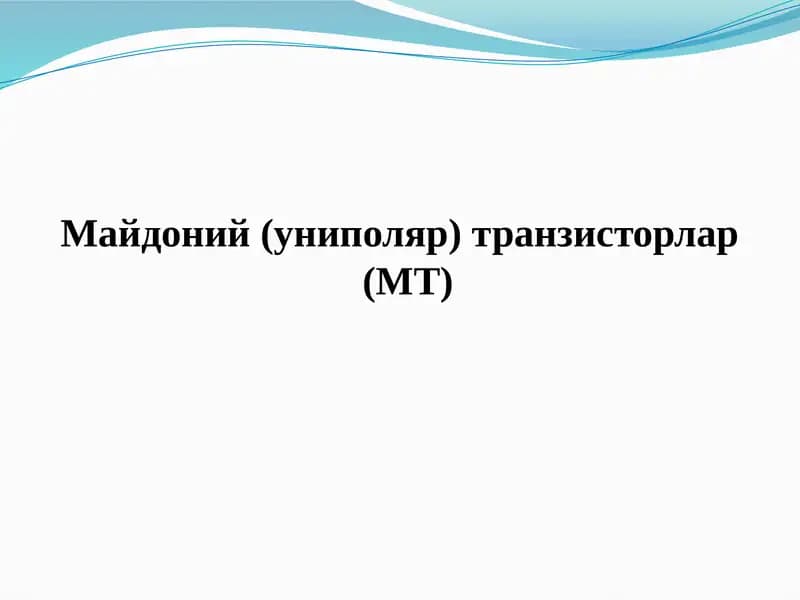 Майдоний (униполяр) транзисторлар (МТ)